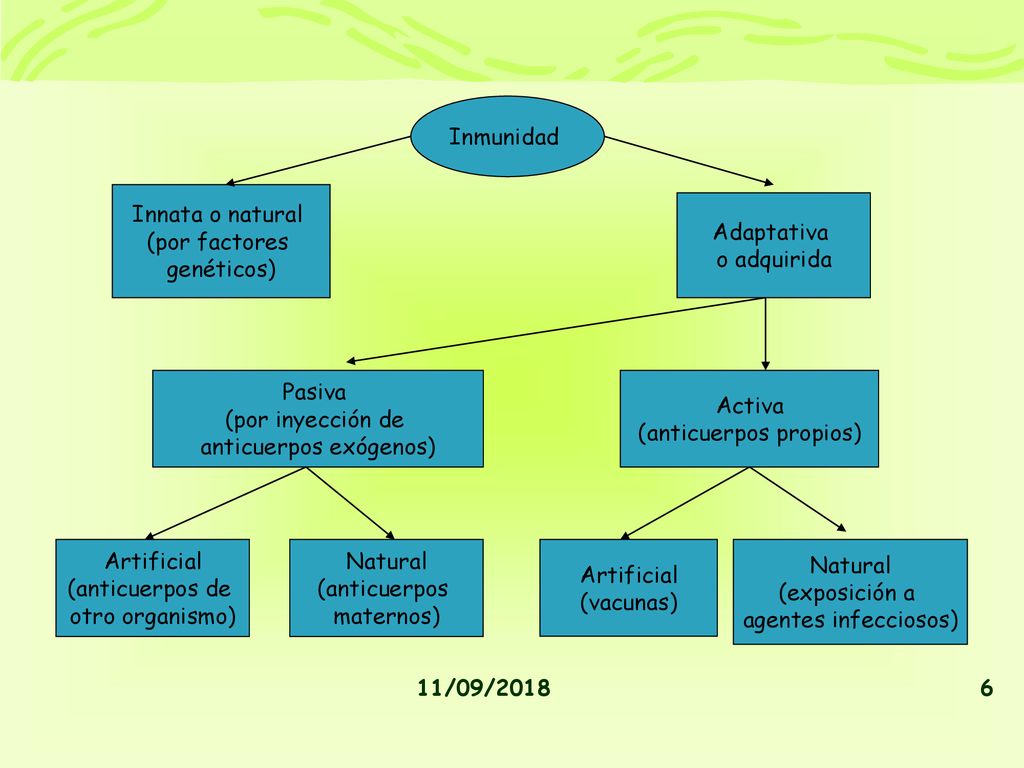 Inmunidad

Innata o natural (por factores genéticos)

Adaptativa o adquirida

Pasiva (por inyección de anticuerpos exógenos)

Activa (anticuerpos propios)

Artificial (anticuerpos de otro organismo)

Natural (anticuerpos maternos)

Artificial (vacunas)

Natural (exposición a agentes infecciosos)

11/09/2018

6